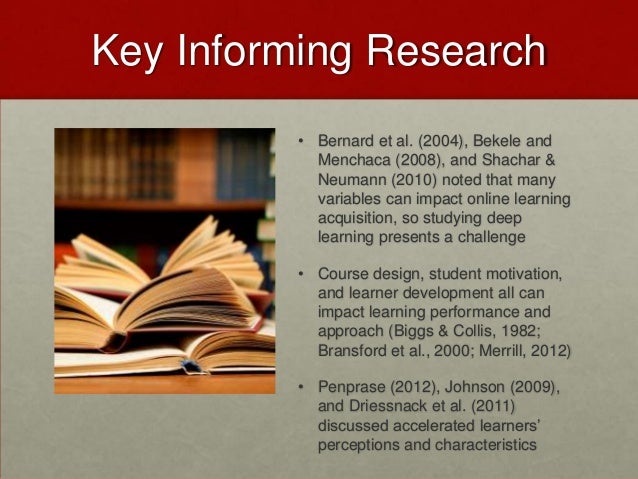 Key Informing Research

• Bernard et al. (2004), Bekele and Menchaca (2008), and Shachar & Neumann (2010) noted that many variables can impact online learning acquisition, so studying deep learning presents a challenge

• Course design, student motivation, and learner development all can impact learning performance and approach (Biggs & Collis, 1982; Bransford et al., 2000; Merrill, 2012)

• Penprase (2012), Johnson (2009), and Driessnack et al. (2011) discussed accelerated learners' perceptions and characteristics